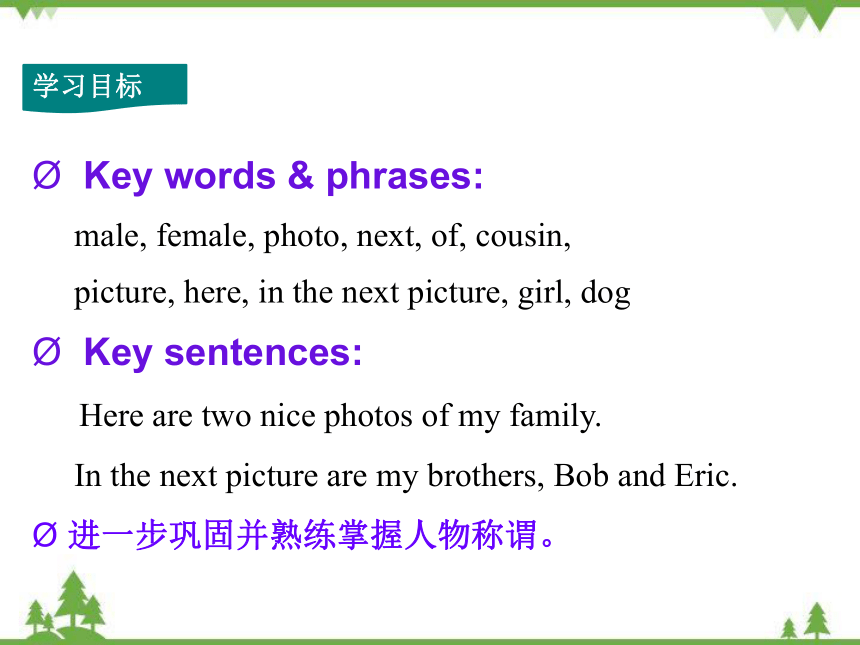 学习目标

Ø Key words & phrases:

male, female, photo, next, of, cousin, picture, here, in the next picture, girl, dog

Ø Key sentences:

Here are two nice photos of my family.

In the next picture are my brothers, Bob and Eric.

Ø 进一步巩固并熟练掌握人物称谓。